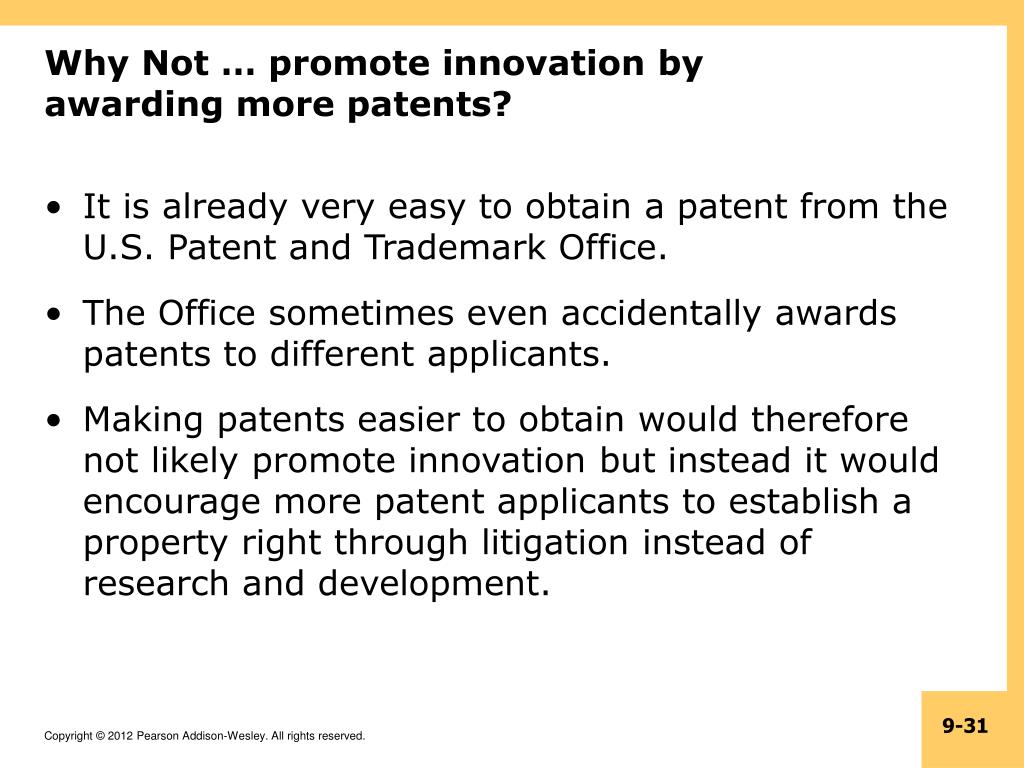 Why Not … promote innovation by awarding more patents?

• It is already very easy to obtain a patent from the U.S. Patent and Trademark Office.

• The Office sometimes even accidentally awards patents to different applicants.

• Making patents easier to obtain would therefore not likely promote innovation but instead it would encourage more patent applicants to establish a property right through litigation instead of research and development.

Copyright © 2012 Pearson Addison-Wesley. All rights reserved.

9-31